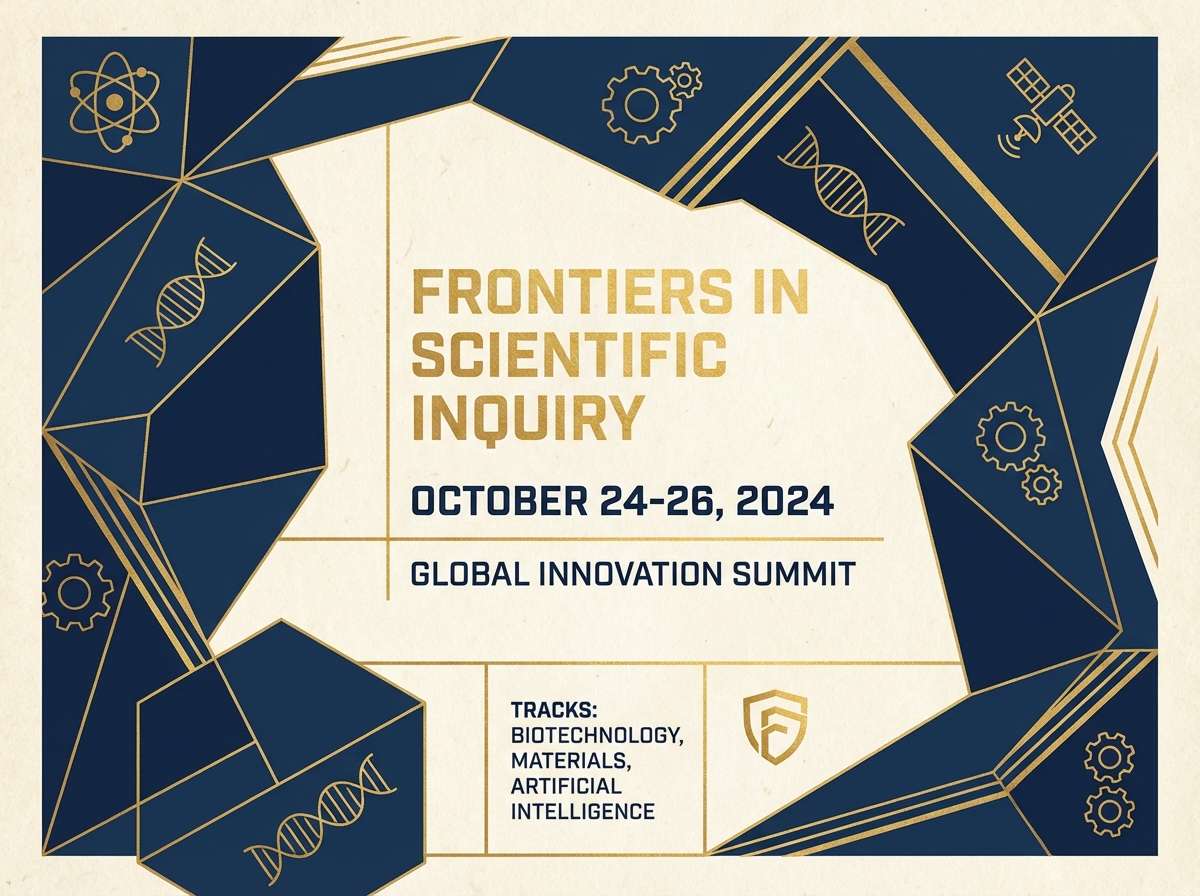 FRONTIERS IN SCIENTIFIC INQUIRY

OCTOBER 24-26, 2024

GLOBAL INNOVATION SUMMIT

TRACKS:
BIOTECHNOLOGY, MATERIALS, ARTIFICIAL INTELLIGENCE